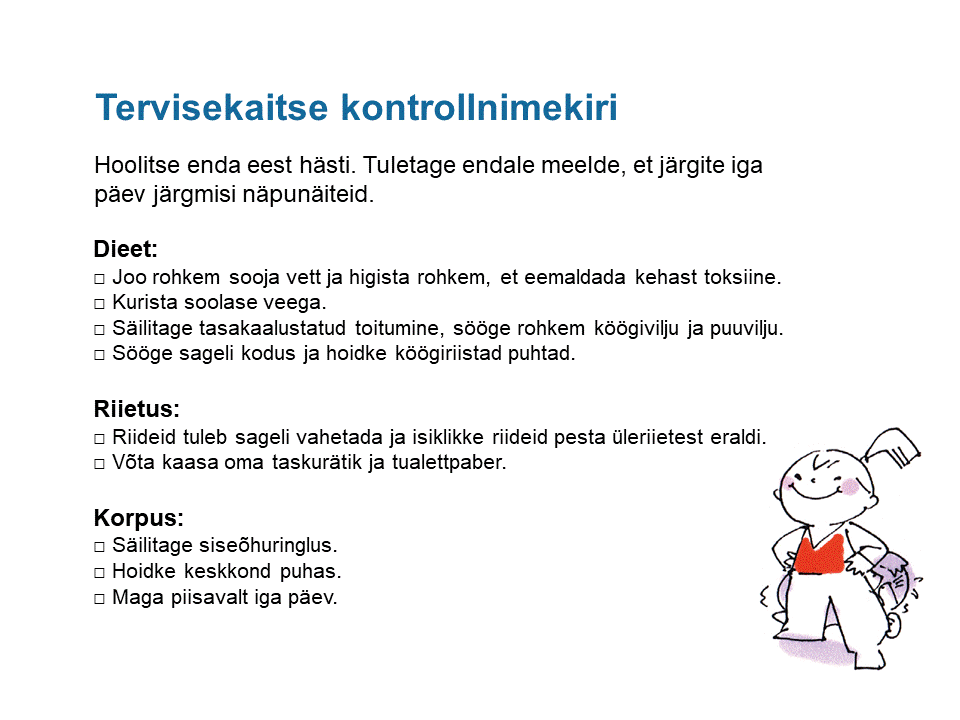 Tervisekaitse kontrollnimekiri

Hoolitse enda eest hästi. Tuletage endale meelde, et järgite iga päev järgmisi näpunäiteid.

Dieet:
□ Joo rohkem sooja vett ja higista rohkem, et eemaldada kehast toksiine.
□ Kurista soolase veega.
□ Säilitage tasakaalustatud toitumine, sööge rohkem köögivilju ja puuvilju.
□ Sööge sageli kodus ja hoidke köögiriistad puhtad.

Riietus:
□ Riideid tuleb sageli vahetada ja isiklikke riideid pesta üleriietest eraldi.
□ Võta kaasa oma taskurätik ja tualettpaber.

Korpus:
□ Säilitage siseõhuringlus.
□ Hoidke keskkond puhas.
□ Maga piisavalt iga päev.